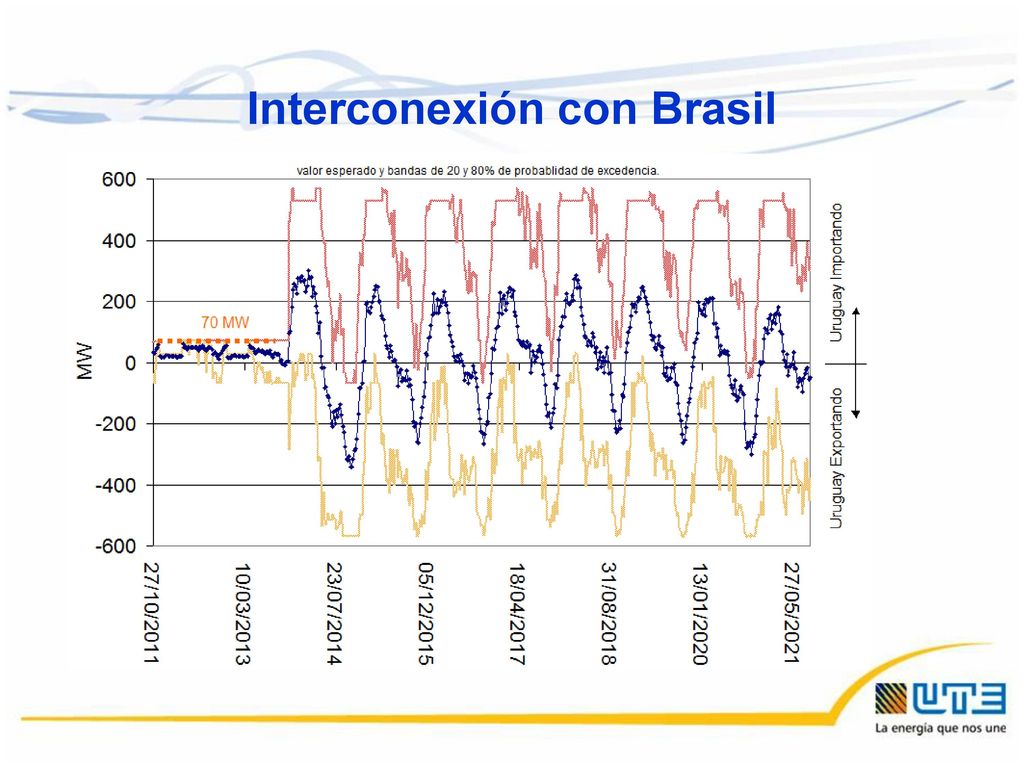 Interconexión con Brasil

valor esperado y bandas de 20 y 80% de probabilidad de excedencia.

600
400
200
0
-200
-400
-600

MW

70 MW

Uruguay Importando

Uruguay Exportando

27/10/2011
10/03/2013
23/07/2014
05/12/2015
18/04/2017
31/08/2018
13/01/2020
27/05/2021

UTE
La energía que nos une